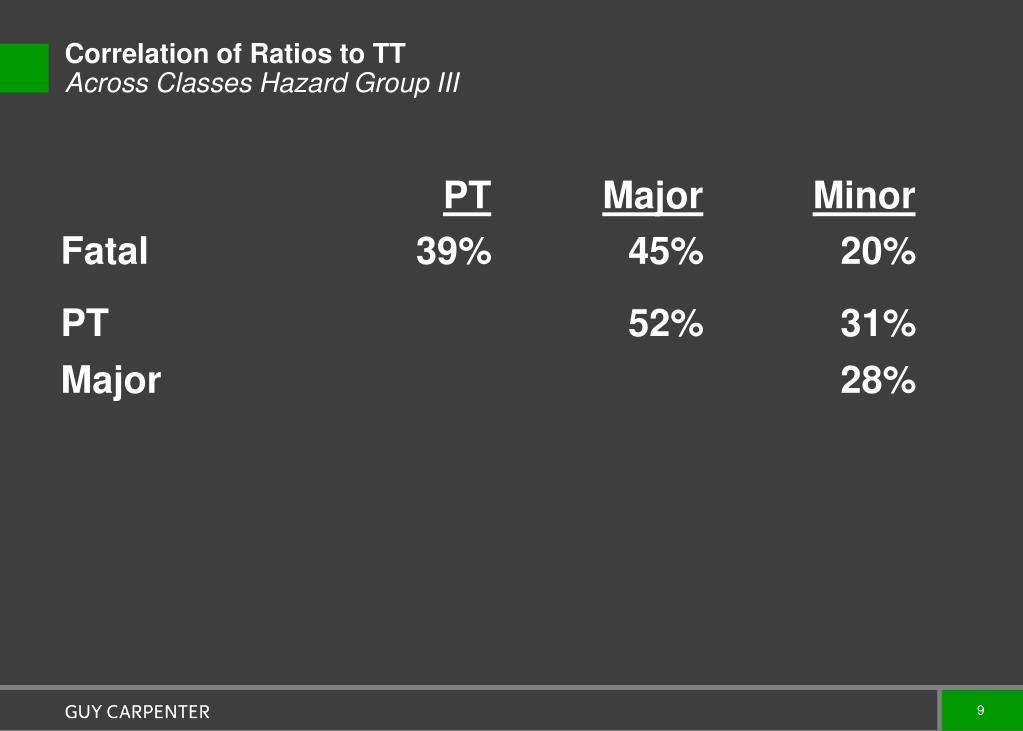 Correlation of Ratios to TT
Across Classes Hazard Group III

| | PT | Major | Minor |
|---|---|---|---|
| Fatal | 39% | 45% | 20% |
| PT | | 52% | 31% |
| Major | | | 28% |

GUY CARPENTER

9